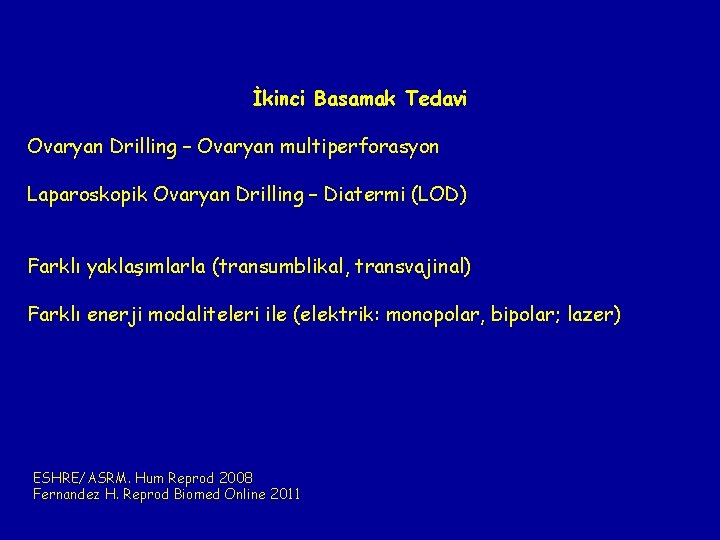 İkinci Basamak Tedavi

Ovaryan Drilling – Ovaryan multiperforasyon

Laparoskopik Ovaryan Drilling – Diatermi (LOD)

Farklı yaklaşımlarla (transumblikal, transvajinal)

Farklı enerji modaliteleri ile (elektrik: monopolar, bipolar; lazer)

ESHRE/ASRM. Hum Reprod 2008
Fernandez H. Reprod Biomed Online 2011